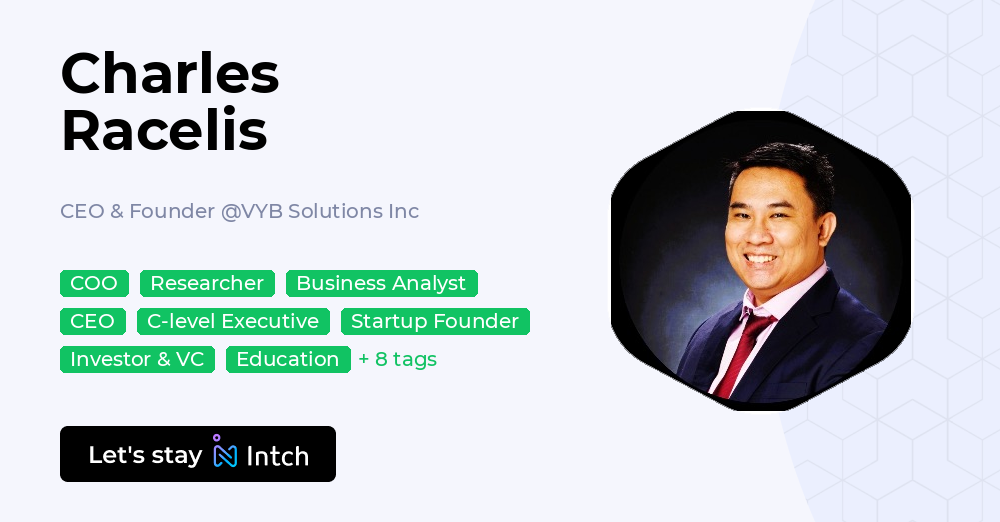 Charles Racelis

CEO & Founder @VYB Solutions Inc

COO Researcher Business Analyst
CEO C-level Executive Startup Founder
Investor & VC Education + 8 tags

Let's stay Intch